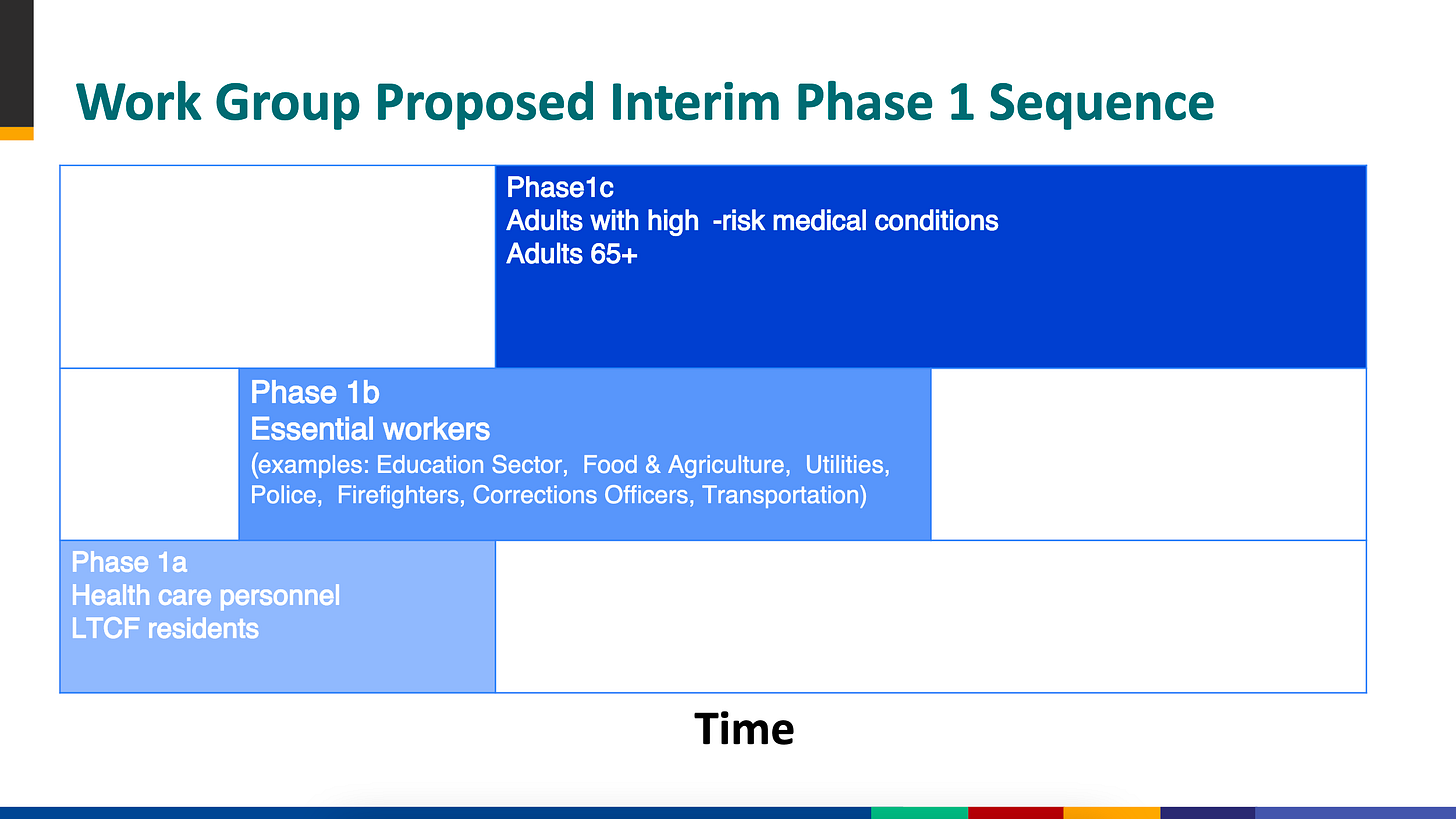 Work Group Proposed Interim Phase 1 Sequence

Phase1c
Adults with high -risk medical conditions
Adults 65+

Phase 1b
Essential workers
(examples: Education Sector, Food & Agriculture, Utilities, Police, Firefighters, Corrections Officers, Transportation)

Phase 1a
Health care personnel
LTCF residents

Time